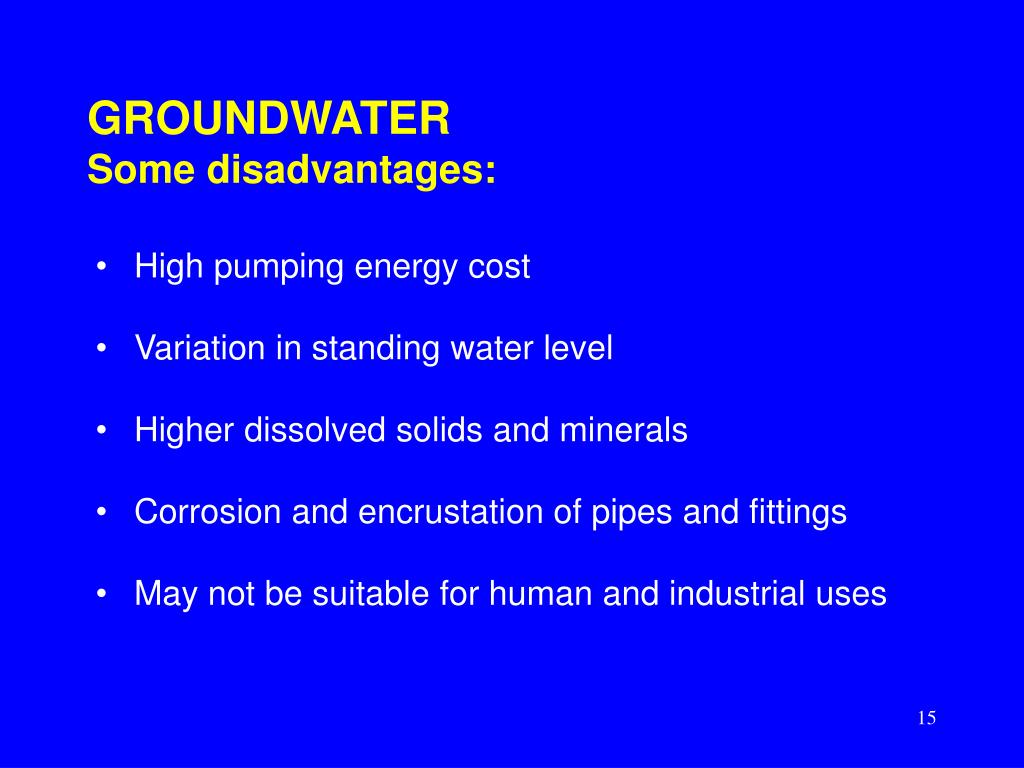 GROUNDWATER
Some disadvantages:

• High pumping energy cost

• Variation in standing water level

• Higher dissolved solids and minerals

• Corrosion and encrustation of pipes and fittings

• May not be suitable for human and industrial uses

15